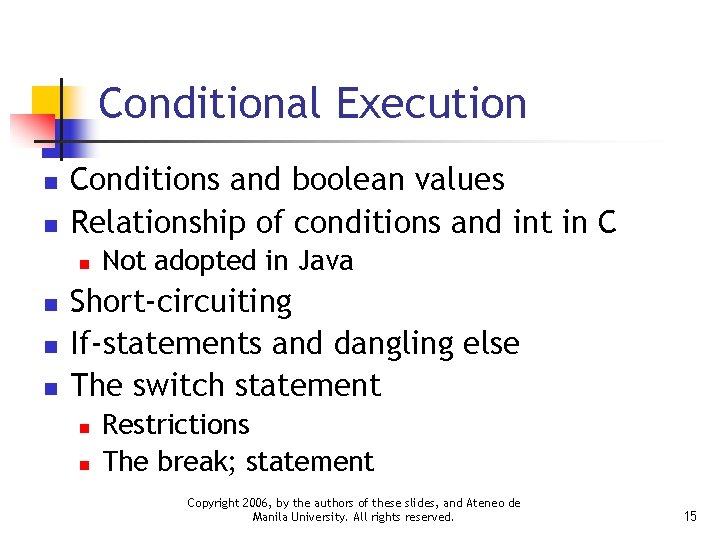 Conditional Execution

- Conditions and boolean values
- Relationship of conditions and int in C
  - Not adopted in Java
- Short-circuiting
- If-statements and dangling else
- The switch statement
  - Restrictions
  - The break; statement

Copyright 2006, by the authors of these slides, and Ateneo de Manila University. All rights reserved.

15